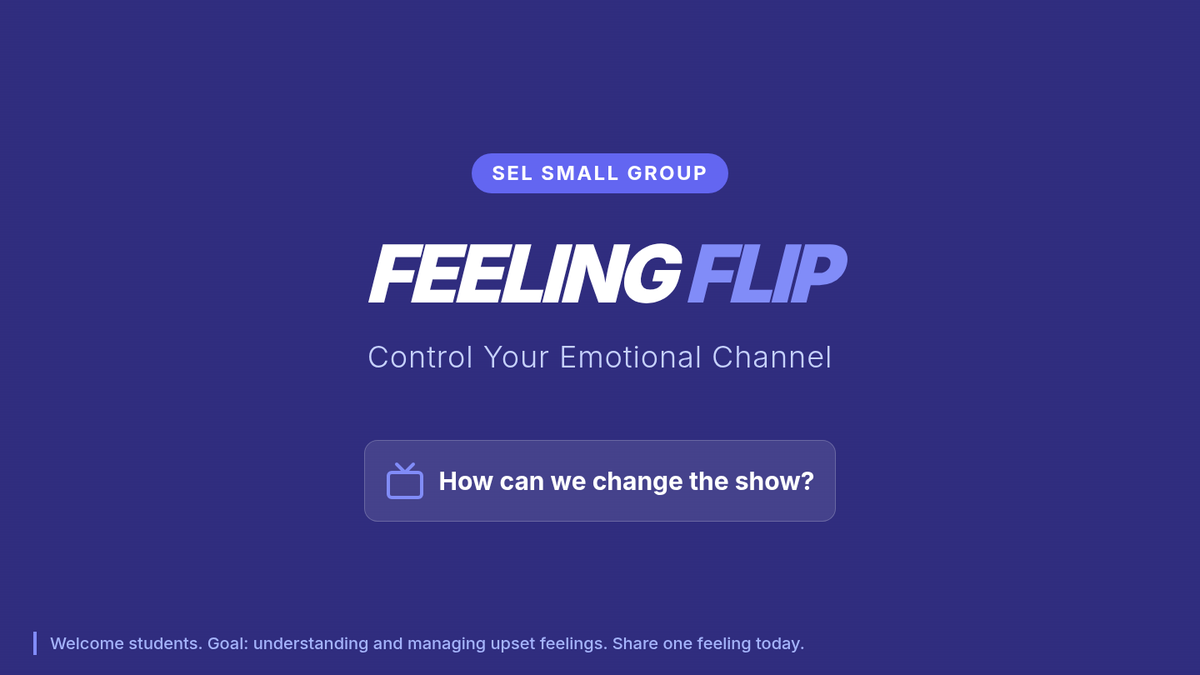 SEL SMALL GROUP

FEELING FLIP

Control Your Emotional Channel

How can we change the show?

Welcome students. Goal: understanding and managing upset feelings. Share one feeling today.